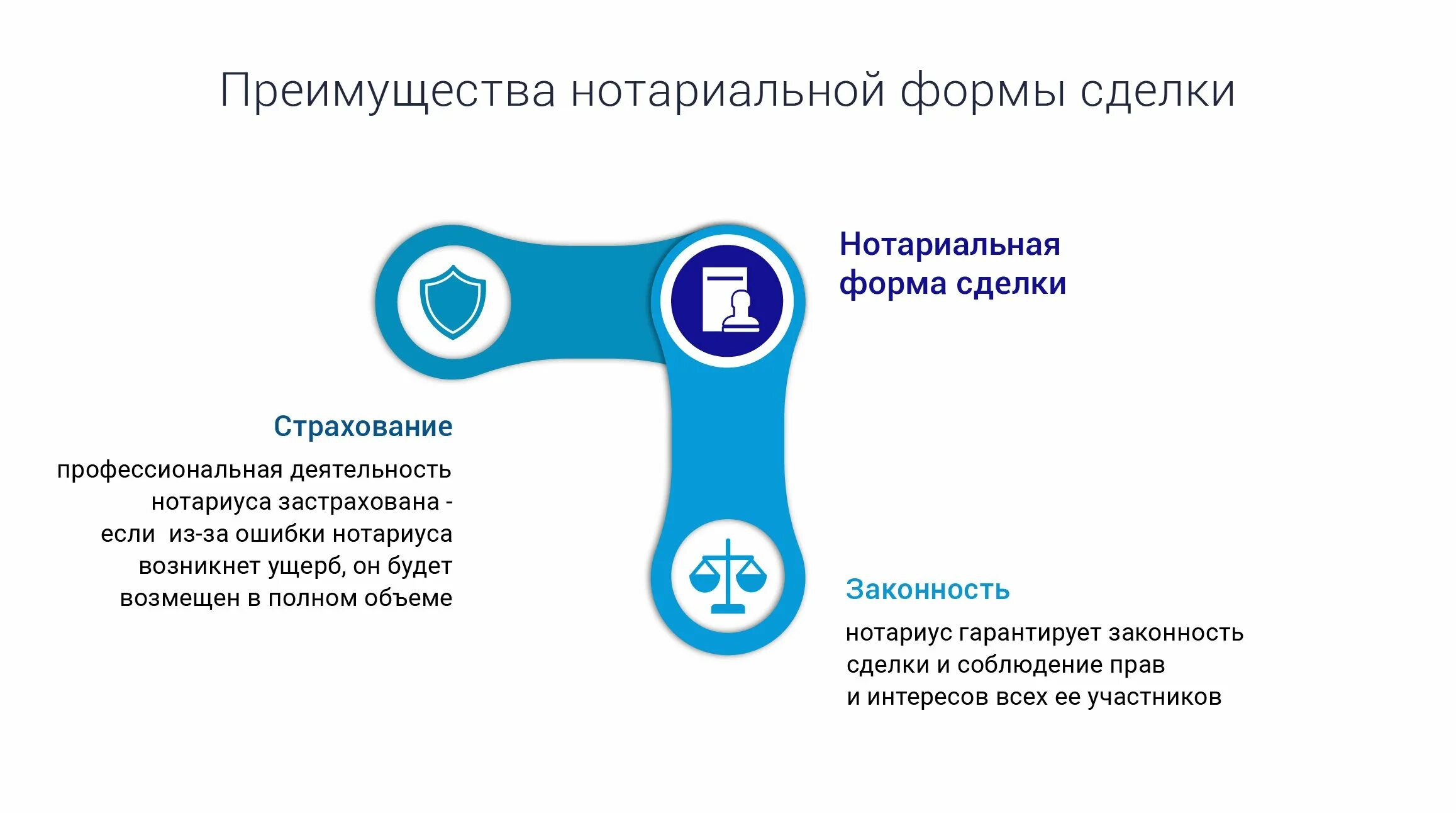 Преимущества нотариальной формы сделки

Нотариальная форма сделки

Страхование

профессиональная деятельность нотариуса застрахована - если из-за ошибки нотариуса возникнет ущерб, он будет возмещен в полном объеме

Законность

нотариус гарантирует законность сделки и соблюдение прав и интересов всех ее участников